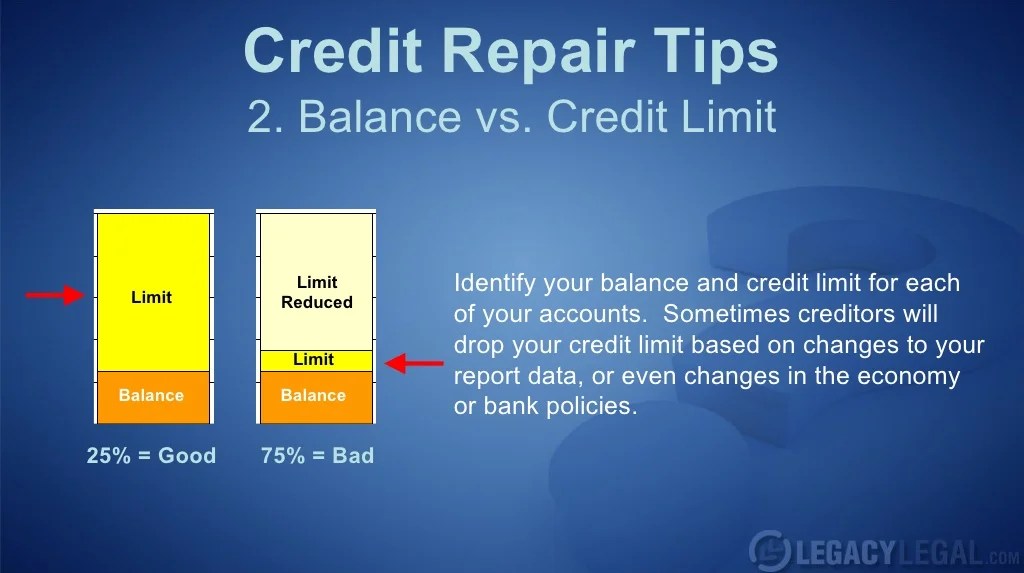 Credit Repair Tips
2. Balance vs. Credit Limit

Limit
Balance
25% = Good

Limit Reduced
Limit
Balance
75% = Bad

Identify your balance and credit limit for each of your accounts. Sometimes creditors will drop your credit limit based on changes to your report data, or even changes in the economy or bank policies.

LEGACYLEGAL.com